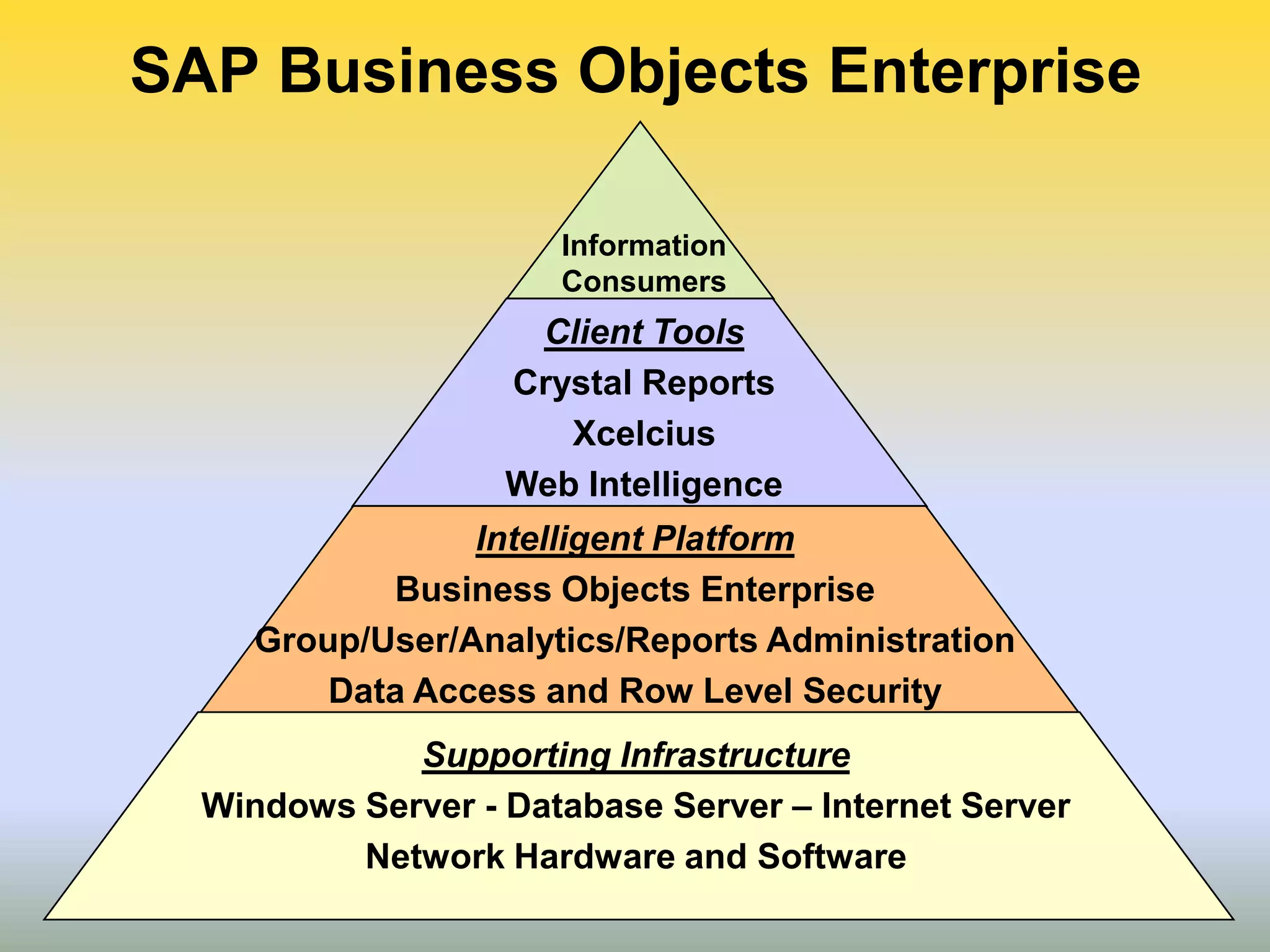 SAP Business Objects Enterprise

Information Consumers

Client Tools

Crystal Reports

Xcelcius

Web Intelligence

Intelligent Platform

Business Objects Enterprise

Group/User/Analytics/Reports Administration

Data Access and Row Level Security

Supporting Infrastructure

Windows Server - Database Server – Internet Server

Network Hardware and Software